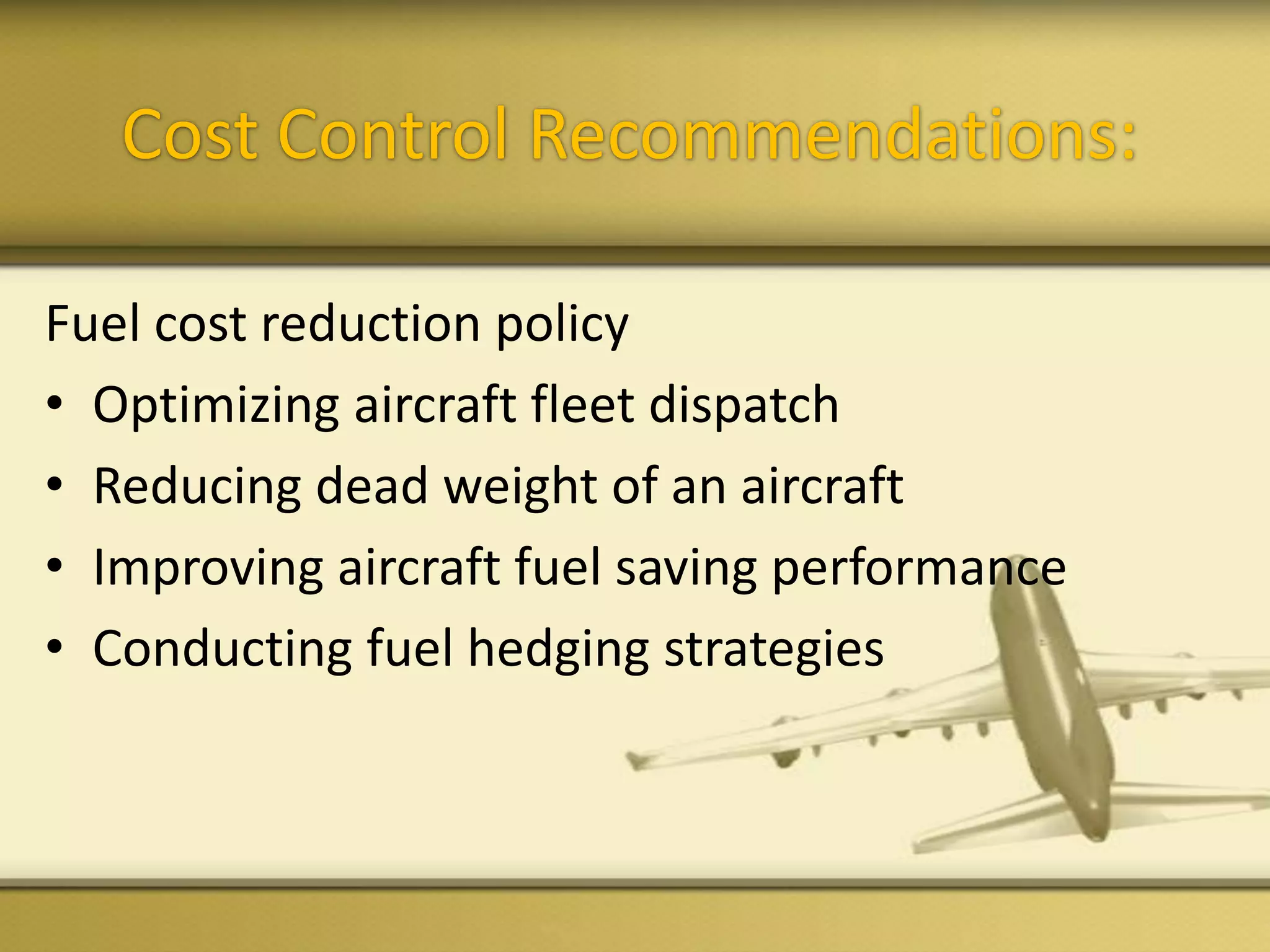 Cost Control Recommendations:

Fuel cost reduction policy

• Optimizing aircraft fleet dispatch
• Reducing dead weight of an aircraft
• Improving aircraft fuel saving performance
• Conducting fuel hedging strategies